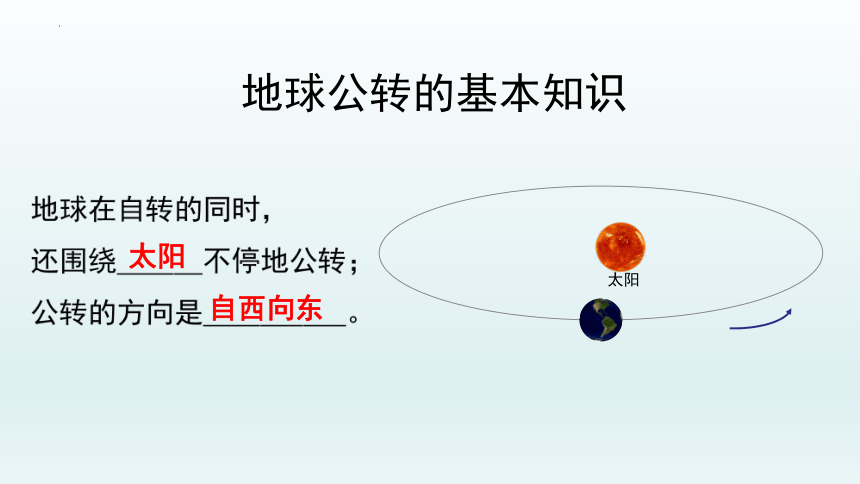 地球公转的基本知识

地球在自转的同时，
还围绕__太阳__不停地公转；
公转的方向是__自西向东__。

太阳